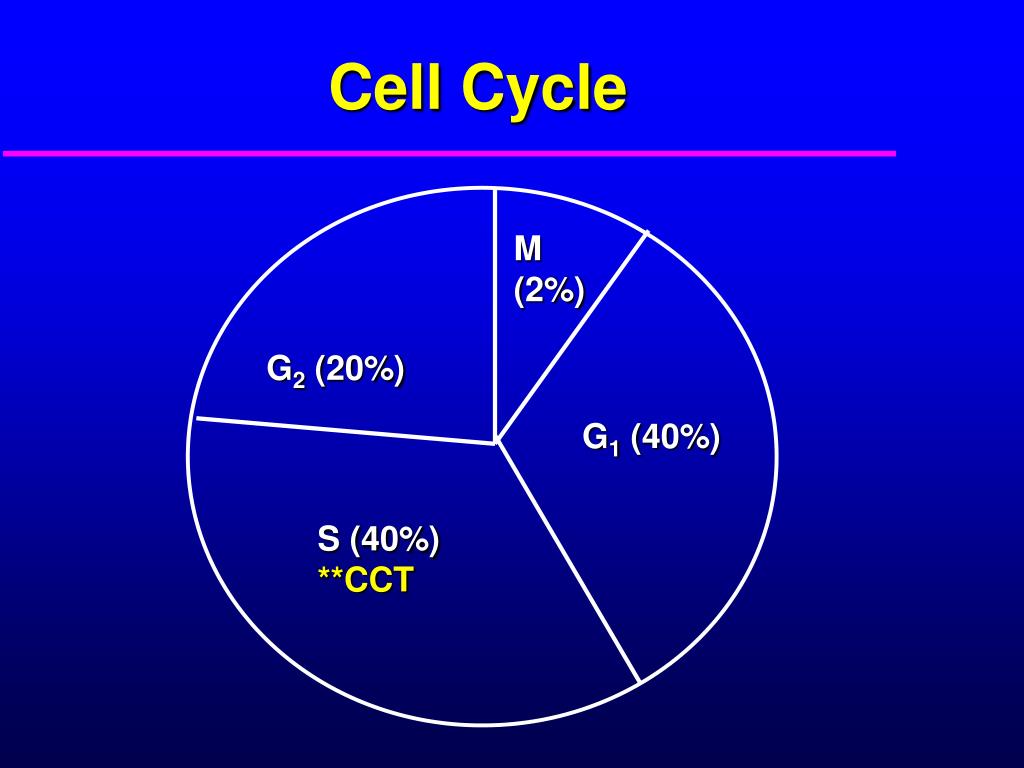 Cell Cycle

M
(2%)

$G_2$ (20%)

$G_1$ (40%)

S (40%)
**CCT